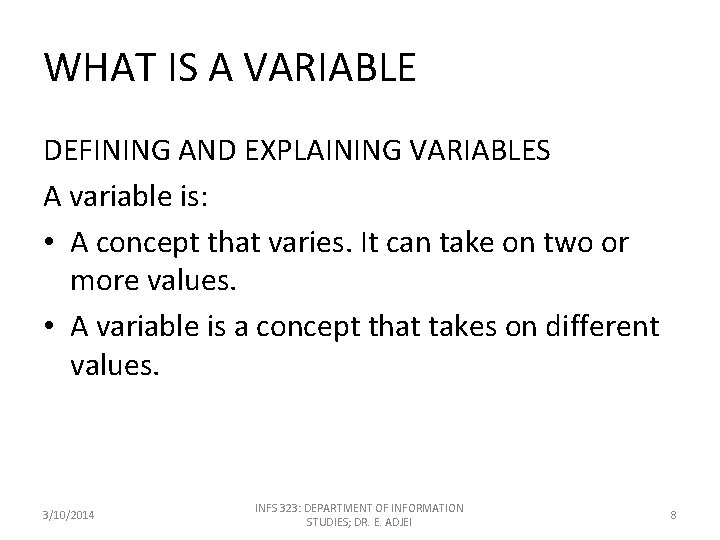 WHAT IS A VARIABLE

DEFINING AND EXPLAINING VARIABLES

A variable is:

• A concept that varies. It can take on two or more values.

• A variable is a concept that takes on different values.

3/10/2014

INFS 323: DEPARTMENT OF INFORMATION STUDIES; DR. E. ADJEI

8